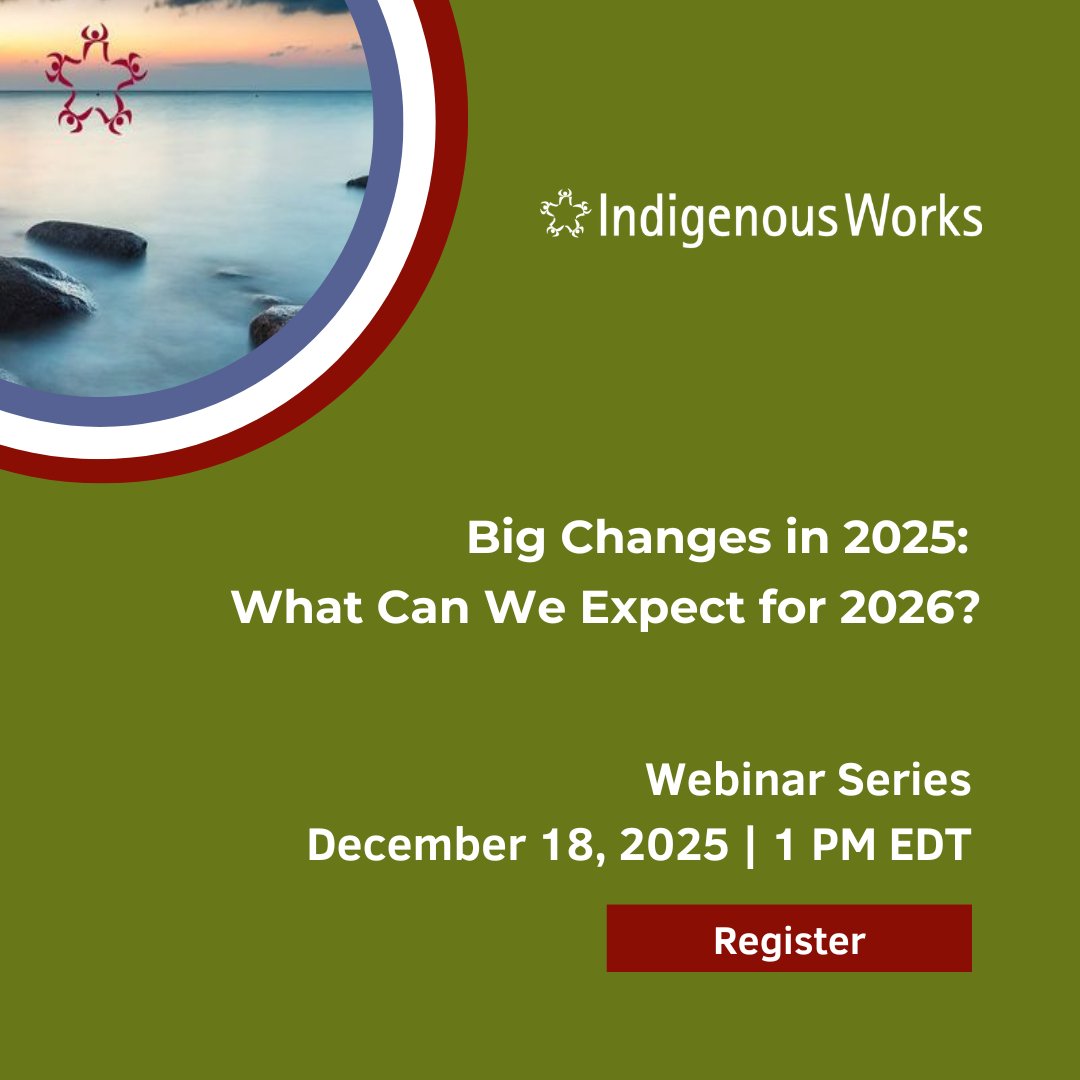 Indigenous Works

Big Changes in 2025:
What Can We Expect for 2026?

Webinar Series
December 18, 2025 | 1 PM EDT

Register